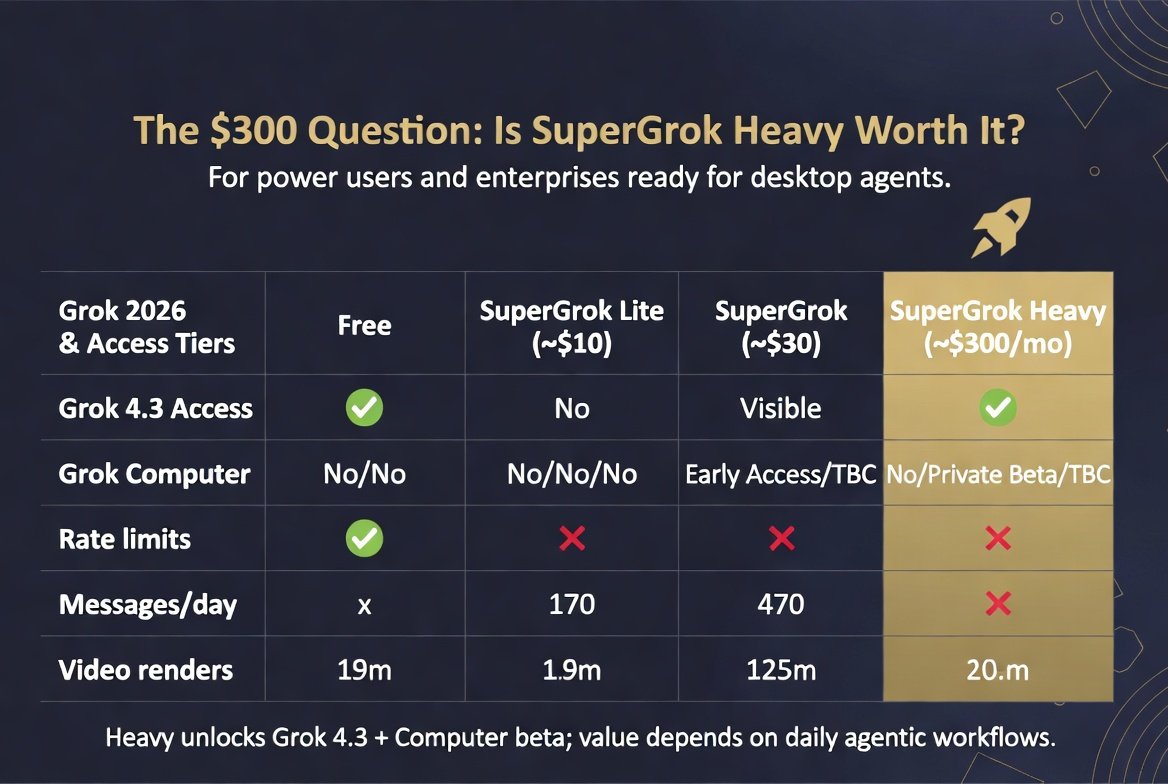 The \$300 Question: Is SuperGrok Heavy Worth It?
For power users and enterprises ready for desktop agents.

| Grok 2026 & Access Tiers | Free | SuperGrok Lite (~\$10) | SuperGrok (~\$30) | SuperGrok Heavy (~\$300/mo) |
|---|---|---|---|---|
| Grok 4.3 Access | ✓ | No | Visible | ✓ |
| Grok Computer | No/No | No/No/No | Early Access/TBC | No/Private Beta/TBC |
| Rate limits | ✓ | ✗ | ✗ | ✗ |
| Messages/day | x | 170 | 470 | ✗ |
| Video renders | 19m | 1.9m | 125m | 20.m |

Heavy unlocks Grok 4.3 + Computer beta; value depends on daily agentic workflows.